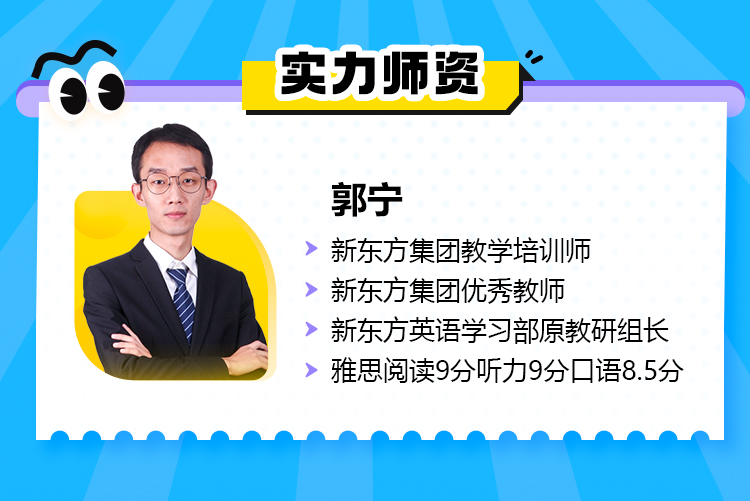 实力师资

郭宁

新东方集团教学培训师
新东方集团优秀教师
新东方英语学习部原教研组长
雅思阅读9分听力9分口语8.5分